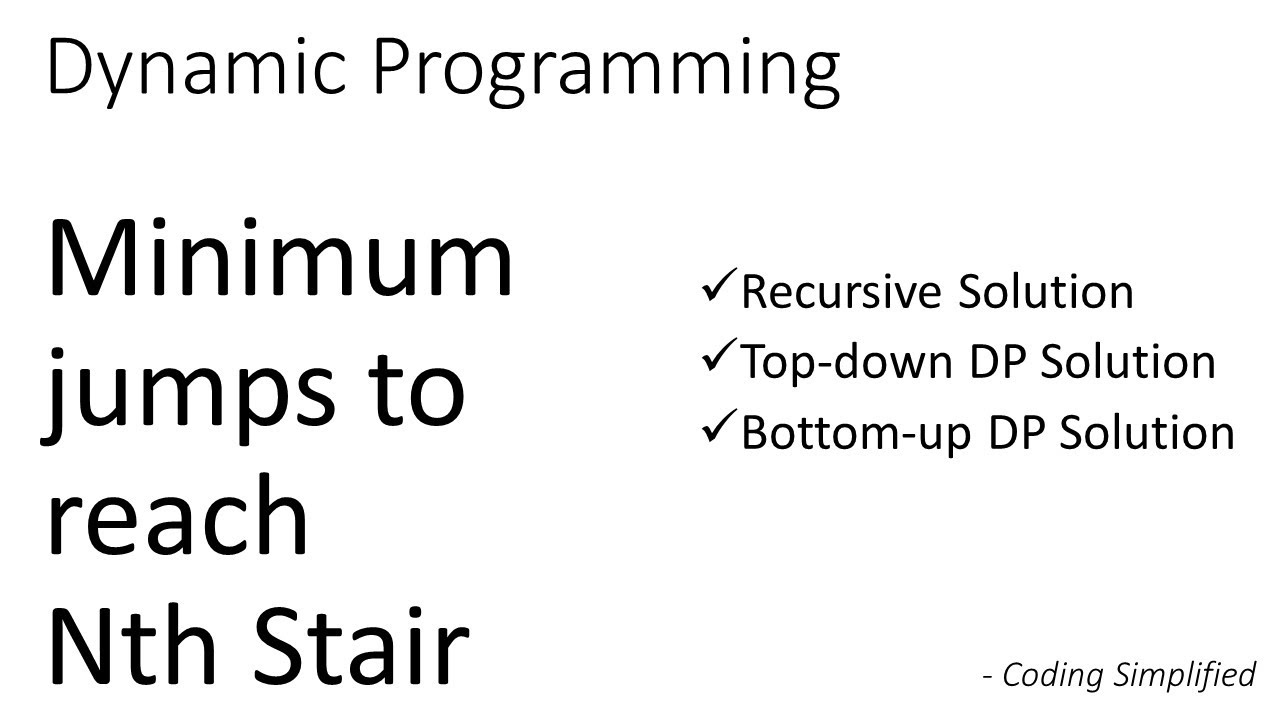 Dynamic Programming

Minimum jumps to reach Nth Stair

✓Recursive Solution
✓Top-down DP Solution
✓Bottom-up DP Solution

- Coding Simplified